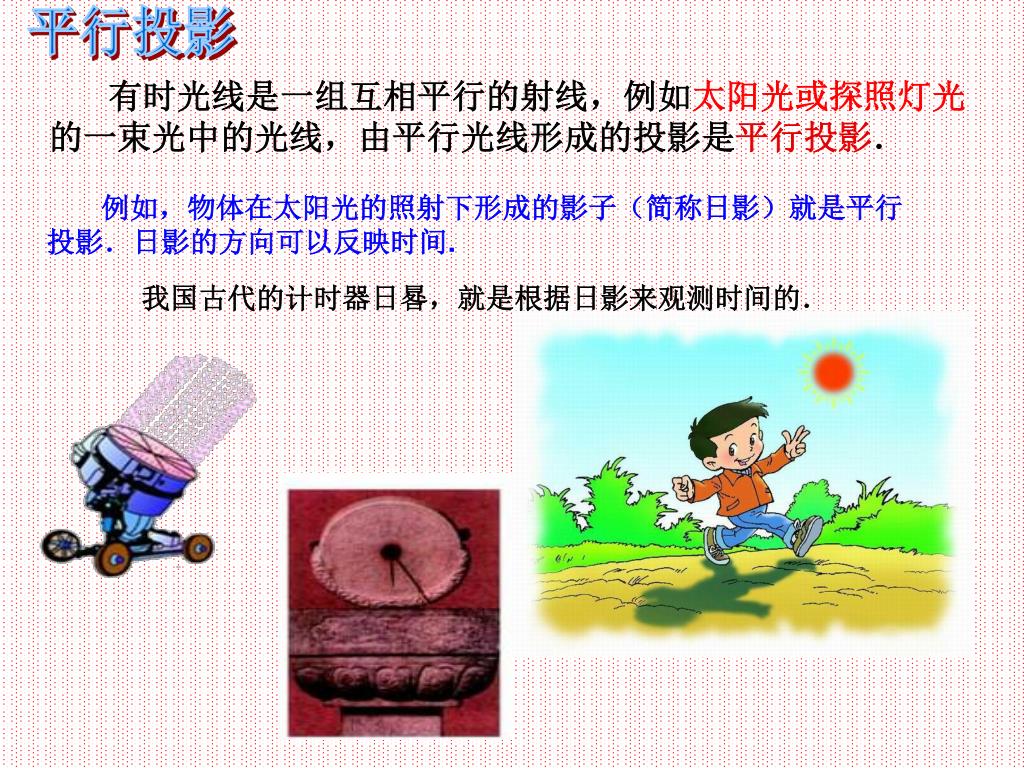 平行投影

有时光线是一组互相平行的射线，例如太阳光或探照灯光的一束光中的光线，由平行光线形成的投影是平行投影.

例如，物体在太阳光的照射下形成的影子（简称日影）就是平行投影. 日影的方向可以反映时间.

我国古代的计时器日晷，就是根据日影来观测时间的.